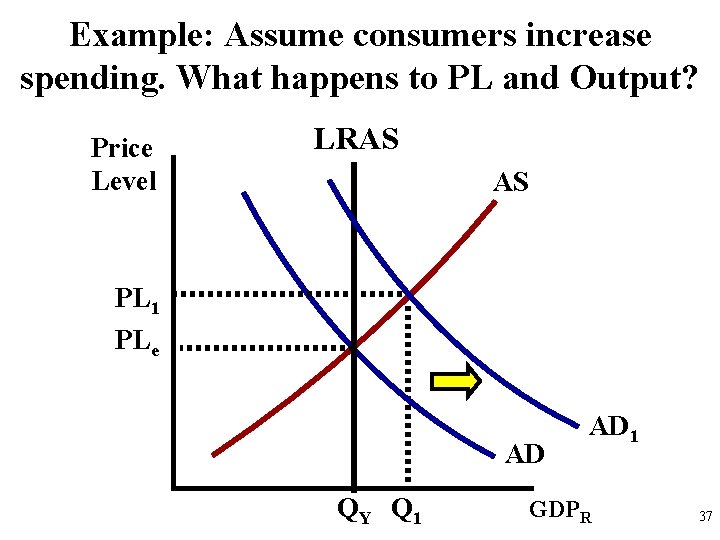 Example: Assume consumers increase spending. What happens to PL and Output?

Price Level

LRAS

AS

$PL_1$

$PL_e$

$AD_1$

AD

$Q_Y$ $Q_1$ $GDP_R$

37